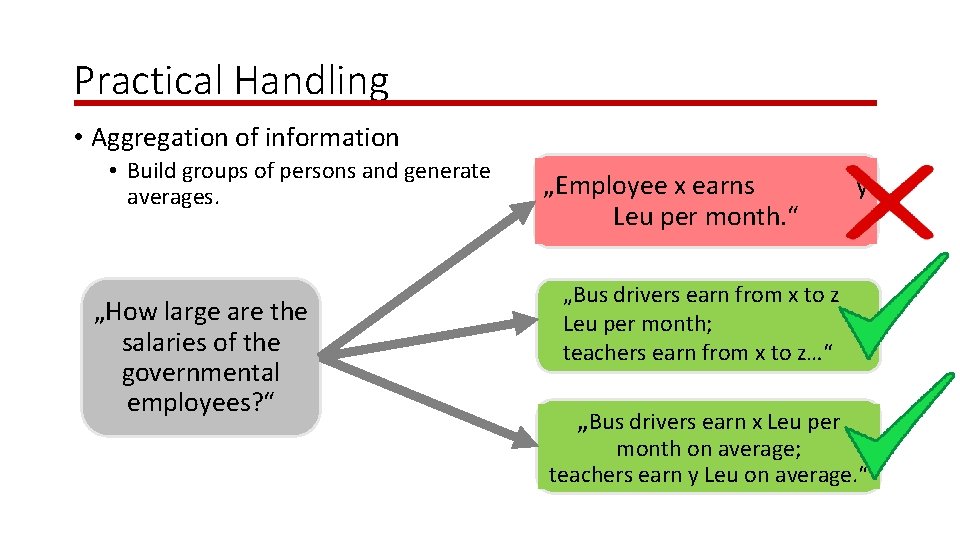 Practical Handling

• Aggregation of information

• Build groups of persons and generate averages.

„How large are the salaries of the governmental employees?“

„Employee x earns y Leu per month.“

„Bus drivers earn from x to z Leu per month; teachers earn from x to z…“

„Bus drivers earn x Leu per month on average; teachers earn y Leu on average.“